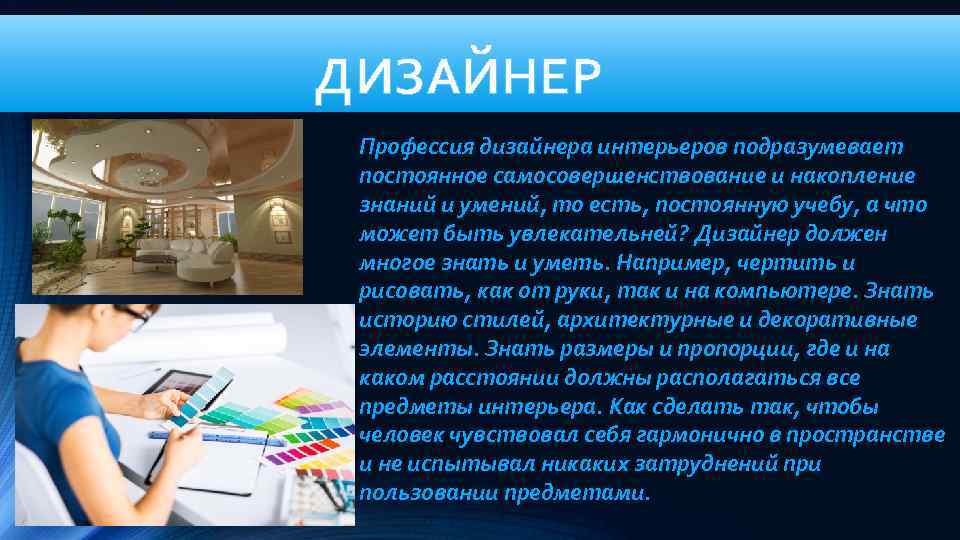 ДИЗАЙНЕР

Профессия дизайнера интерьеров подразумевает постоянное самосовершенствование и накопление знаний и умений, то есть, постоянную учебу, а что может быть увлекательней? Дизайнер должен многое знать и уметь. Например, чертить и рисовать, как от руки, так и на компьютере. Знать историю стилей, архитектурные и декоративные элементы. Знать размеры и пропорции, где и на каком расстоянии должны располагаться все предметы интерьера. Как сделать так, чтобы человек чувствовал себя гармонично в пространстве и не испытывал никаких затруднений при пользовании предметами.